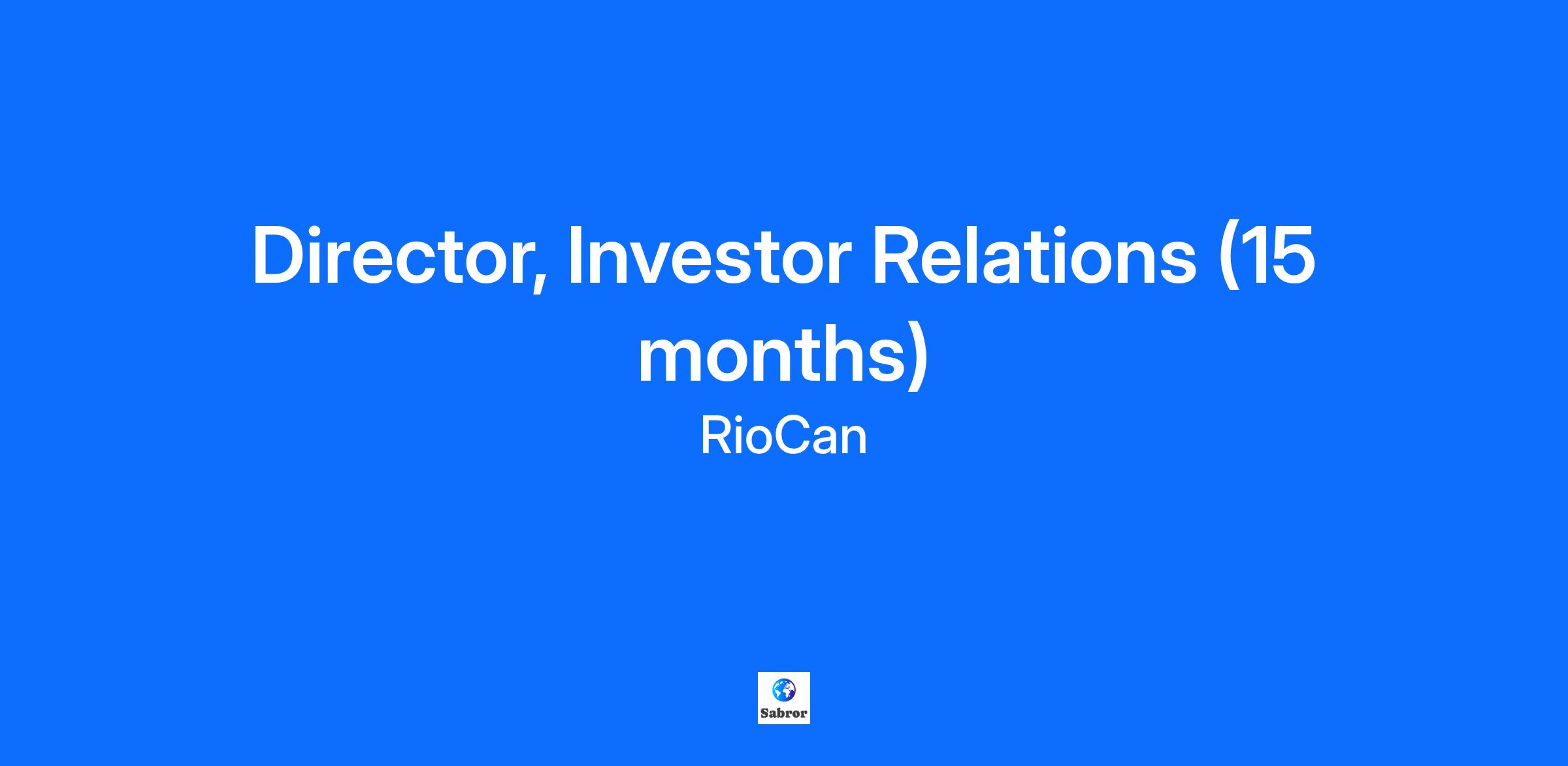 Director, Investor Relations (15 months)

RioCan

Sabror